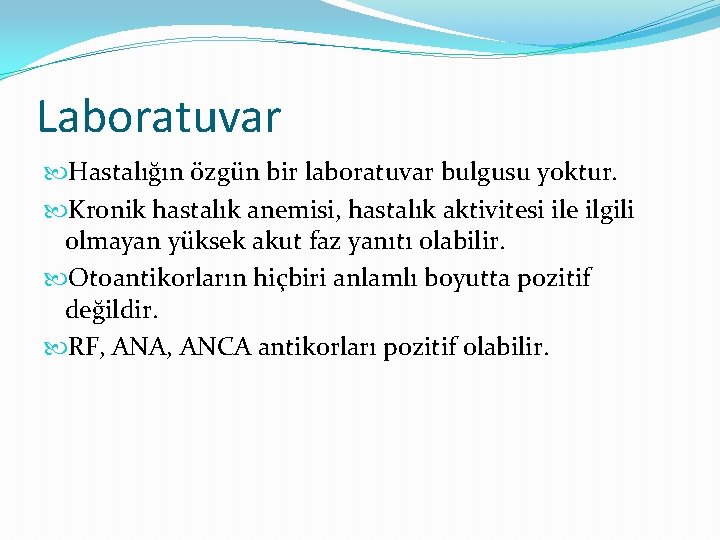 Laboratuvar

Hastalığın özgün bir laboratuvar bulgusu yoktur.

Kronik hastalık anemisi, hastalık aktivitesi ile ilgili olmayan yüksek akut faz yanıtı olabilir.

Otoantikorların hiçbiri anlamlı boyutta pozitif değildir.

RF, ANA, ANCA antikorları pozitif olabilir.